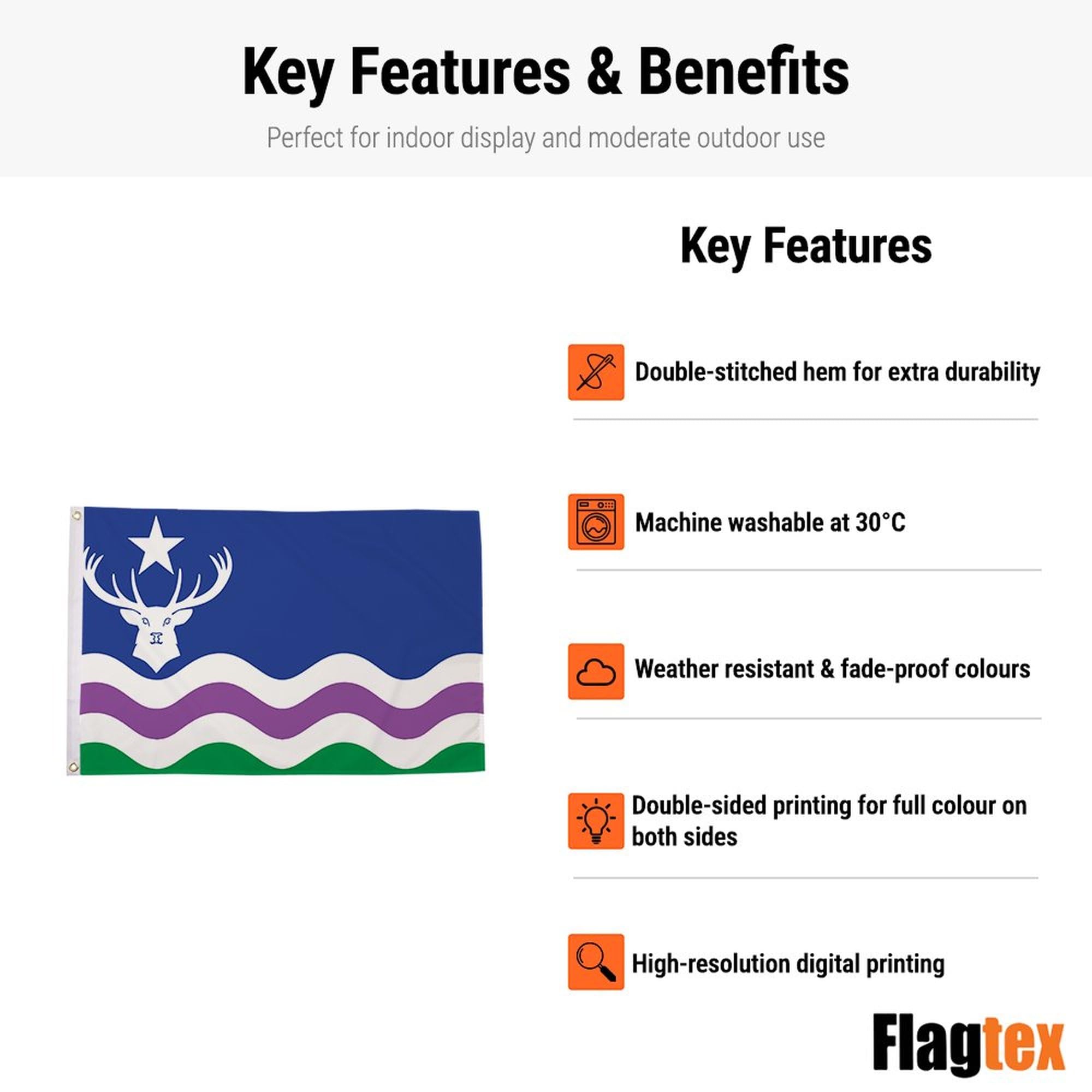 Key Features & Benefits

Perfect for indoor display and moderate outdoor use

Key Features

Double-stitched hem for extra durability

Machine washable at 30°C

Weather resistant & fade-proof colours

Double-sided printing for full colour on both sides

High-resolution digital printing

Flagtex